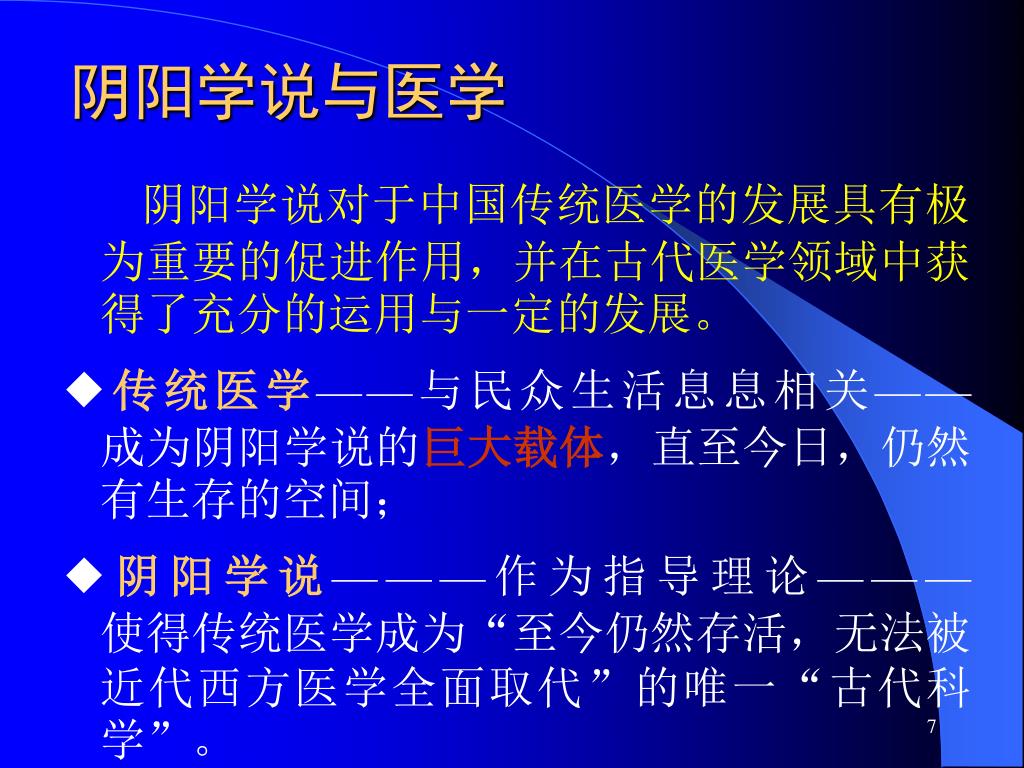 阴阳学说与医学

阴阳学说对于中国传统医学的发展具有极为重要的促进作用，并在古代医学领域中获得了充分的运用与一定的发展。

◆传统医学——与民众生活息息相关——成为阴阳学说的巨大载体，直至今日，仍然有生存的空间；

◆阴阳学说———作为指导理论———使得传统医学成为“至今仍然存活，无法被近代西方医学全面取代”的唯一“古代科学”。

7